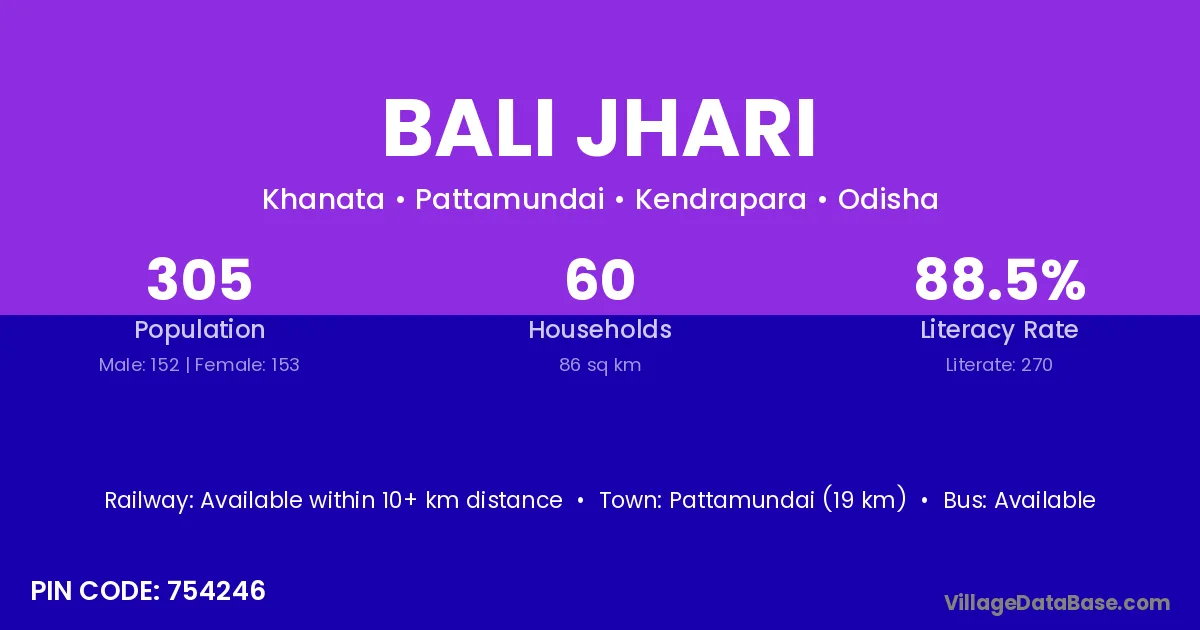 BALI JHARI

Khanata • Pattamundai • Kendrapara • Odisha

305
Population
Male: 152 | Female: 153

60
Households
86 sq km

88.5%
Literacy Rate
Literate: 270

Railway: Available within 10+ km distance • Town: Pattamundai (19 km) • Bus: Available

PIN CODE: 754246

VillageDataBase.com